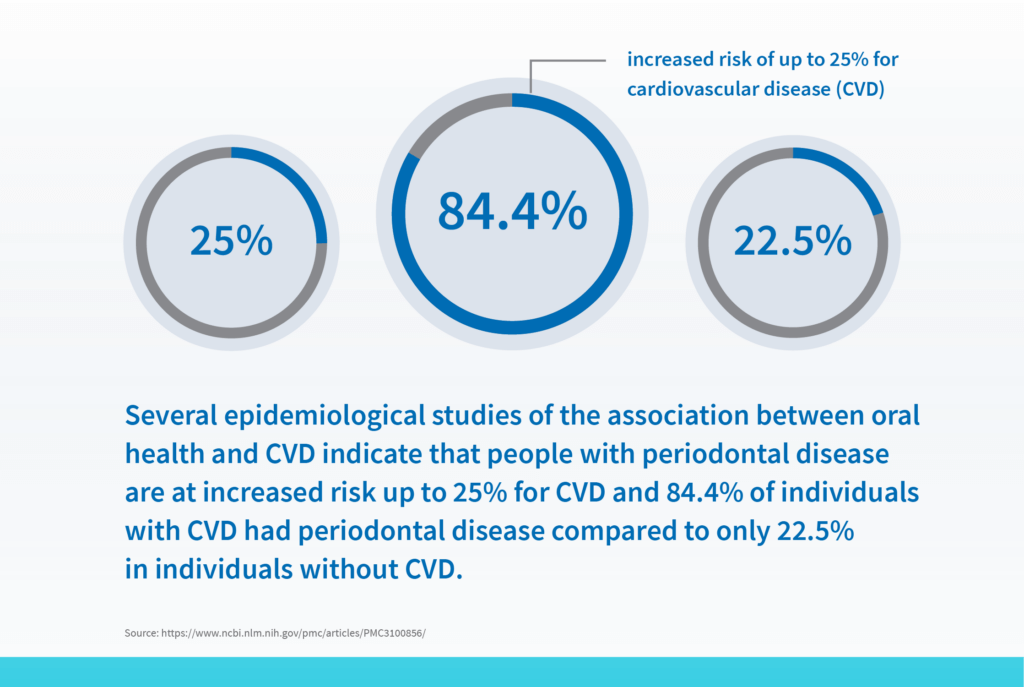 increased risk of up to 25% for cardiovascular disease (CVD)

25%

84.4%

22.5%

Several epidemiological studies of the association between oral health and CVD indicate that people with periodontal disease are at increased risk up to 25% for CVD and 84.4% of individuals with CVD had periodontal disease compared to only 22.5% in individuals without CVD.

Source: https://www.ncbi.nlm.nih.gov/pmc/articles/PMC3100856/